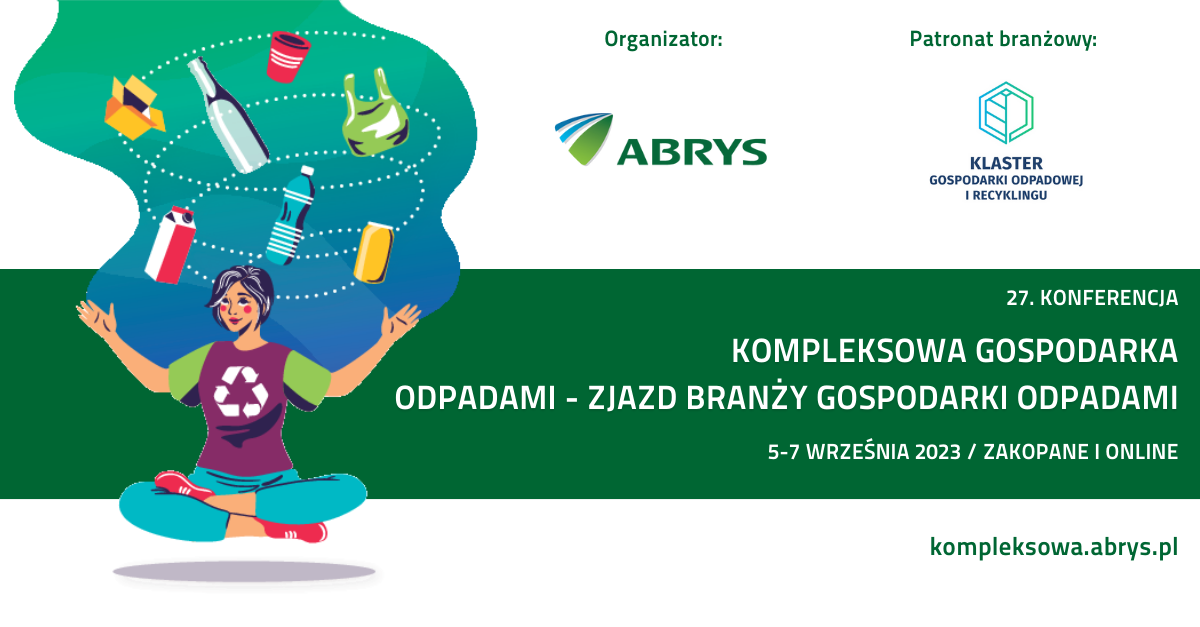 Organizator:

ABRYS

Patronat branżowy:

KLASTER
GOSPODARKI ODPADOWEJ
I RECYKLINGU

27. KONFERENCJA

KOMPLEKSOWA GOSPODARKA ODPADAMI - ZJAZD BRANŻY GOSPODARKI ODPADAMI

5-7 WRZEŚNIA 2023 / ZAKOPANE I ONLINE

kompleksowa.abrys.pl